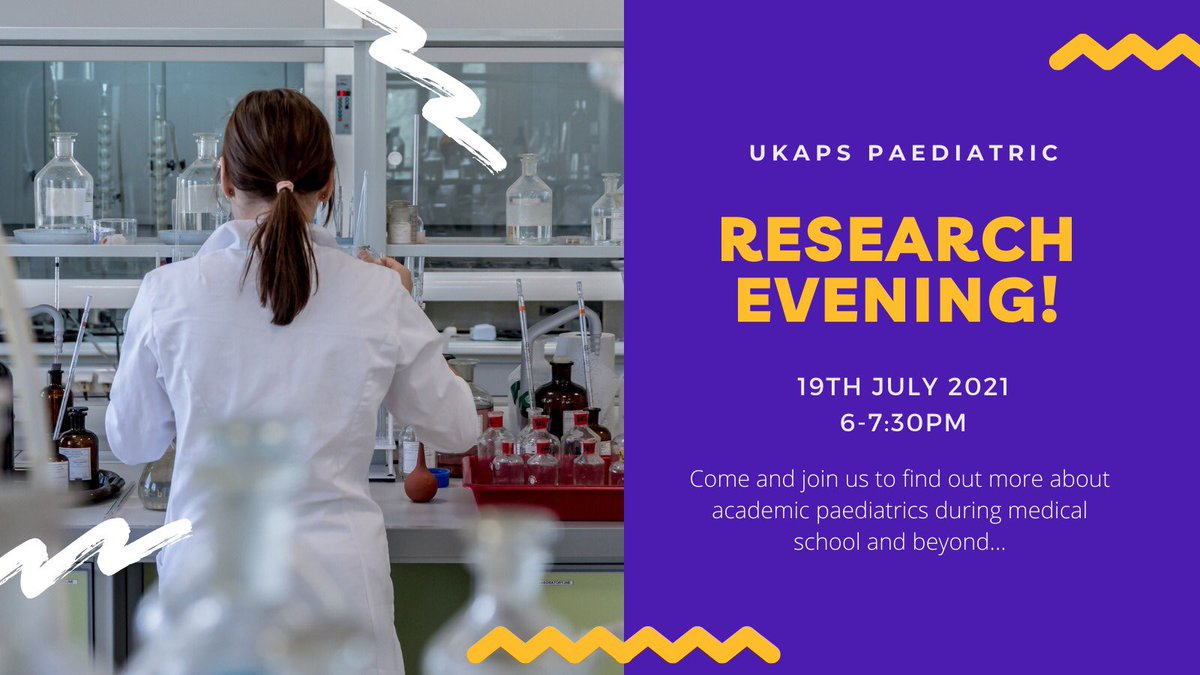 UKAPS PAEDIATRIC

RESEARCH EVENING!

19TH JULY 2021
6-7:30PM

Come and join us to find out more about academic paediatrics during medical school and beyond...